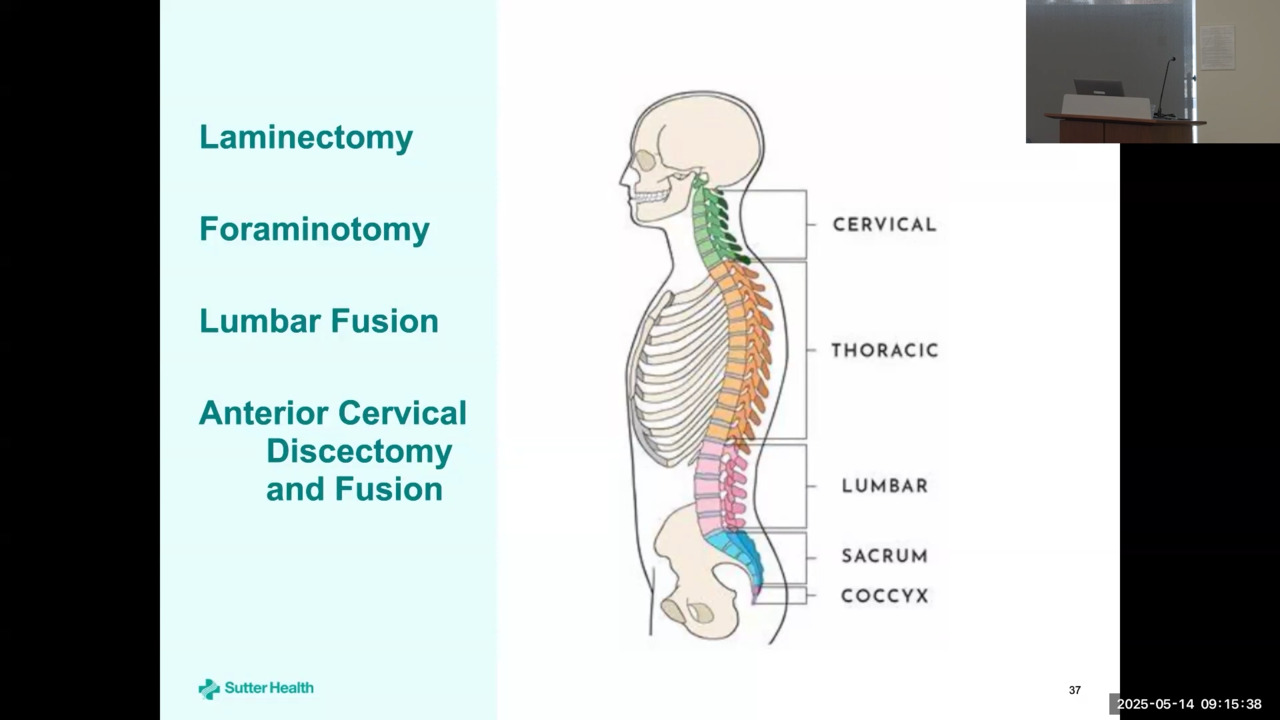 Laminectomy

Foraminotomy

Lumbar Fusion

Anterior Cervical Discectomy and Fusion

CERVICAL

THORACIC

LUMBAR

SACRUM

COCCYX

Sutter Health

37

2025-05-14 09:15:38